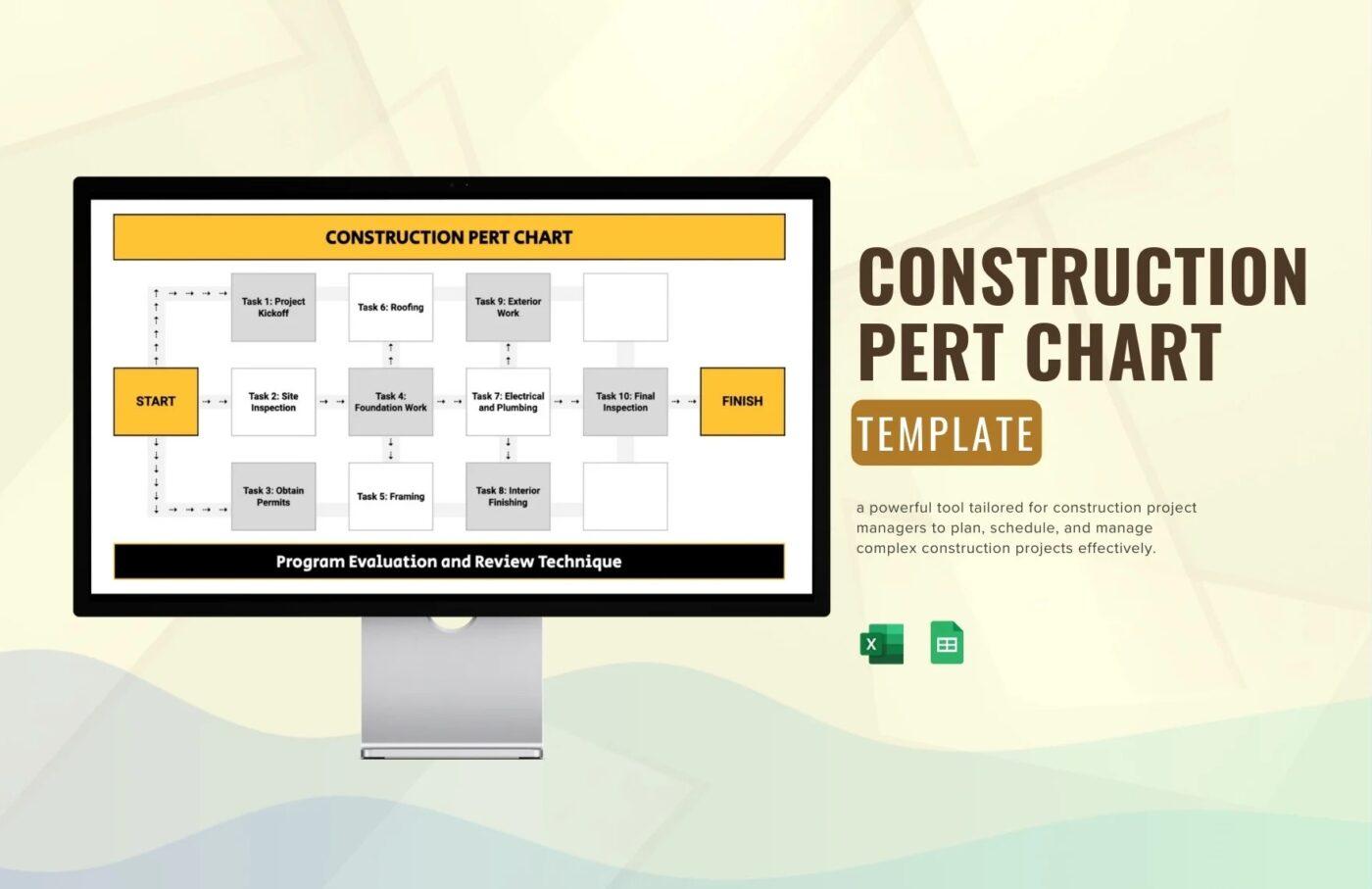 CONSTRUCTION PERT CHART

Task 1: Project Kickoff

Task 6: Roofing

Task 9: Exterior Work

START

Task 2: Site Inspection

Task 4: Foundation Work

Task 7: Electrical and Plumbing

Task 10: Final Inspection

FINISH

Task 3: Obtain Permits

Task 5: Framing

Task 8: Interior Finishing

Program Evaluation and Review Technique

CONSTRUCTION PERT CHART

TEMPLATE

a powerful tool tailored for construction project managers to plan, schedule, and manage complex construction projects effectively.

X